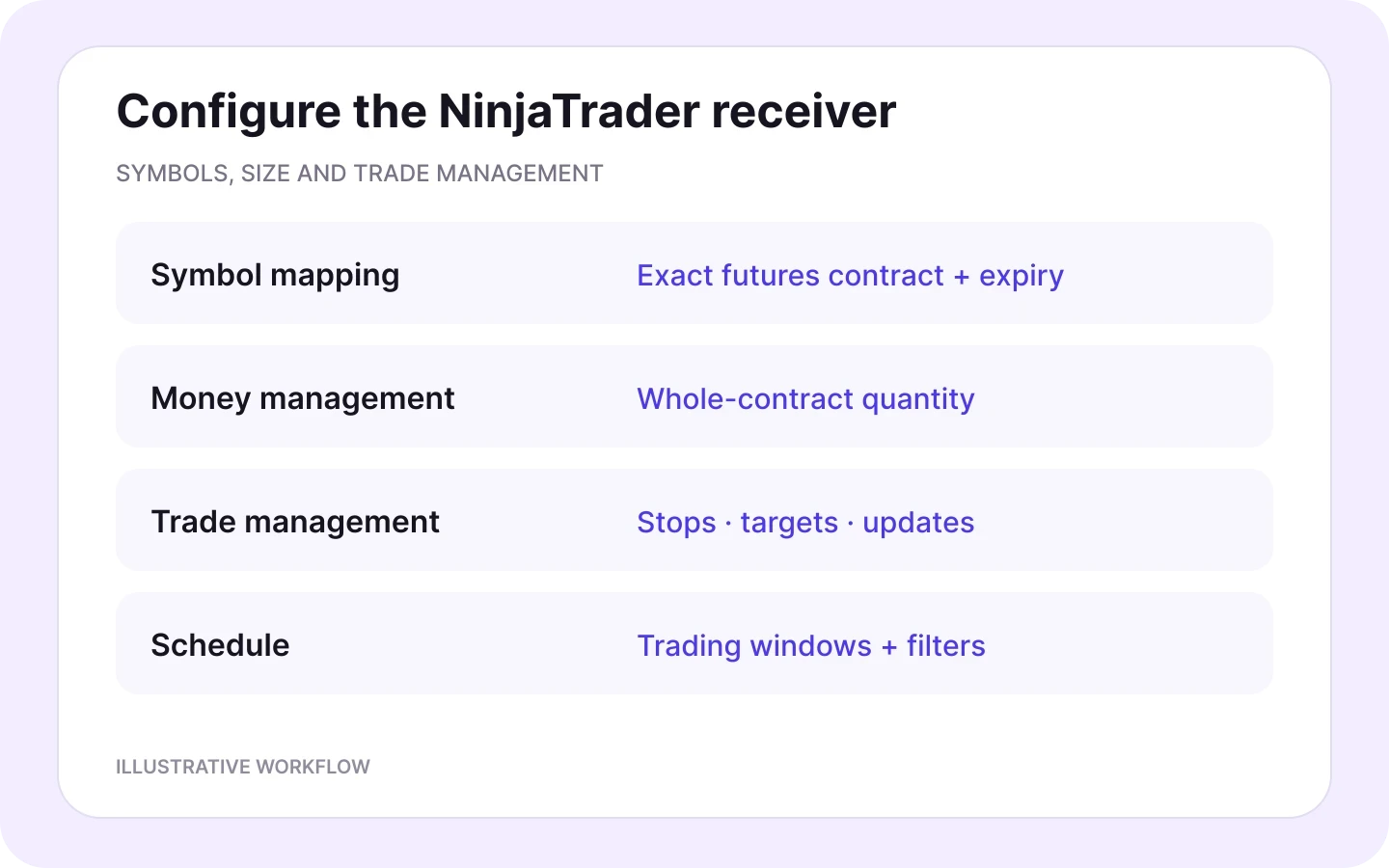 Configure the NinjaTrader receiver

SYMBOLS, SIZE AND TRADE MANAGEMENT

| Symbol mapping | Exact futures contract + expiry |
|---|---|
| Money management | Whole-contract quantity |
| Trade management | Stops · targets · updates |
| Schedule | Trading windows + filters |

ILLUSTRATIVE WORKFLOW